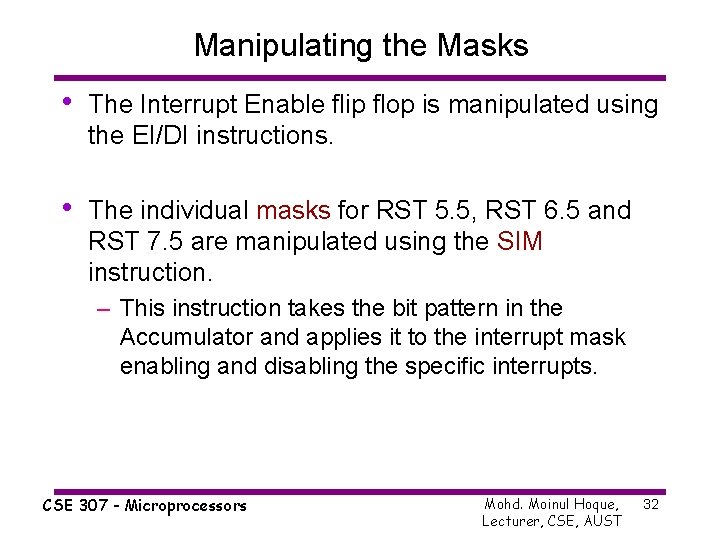 Manipulating the Masks

• The Interrupt Enable flip flop is manipulated using the EI/DI instructions.

• The individual masks for RST 5.5, RST 6.5 and RST 7.5 are manipulated using the SIM instruction.

– This instruction takes the bit pattern in the Accumulator and applies it to the interrupt mask enabling and disabling the specific interrupts.

CSE 307 - Microprocessors

Mohd. Moinul Hoque, Lecturer, CSE, AUST

32